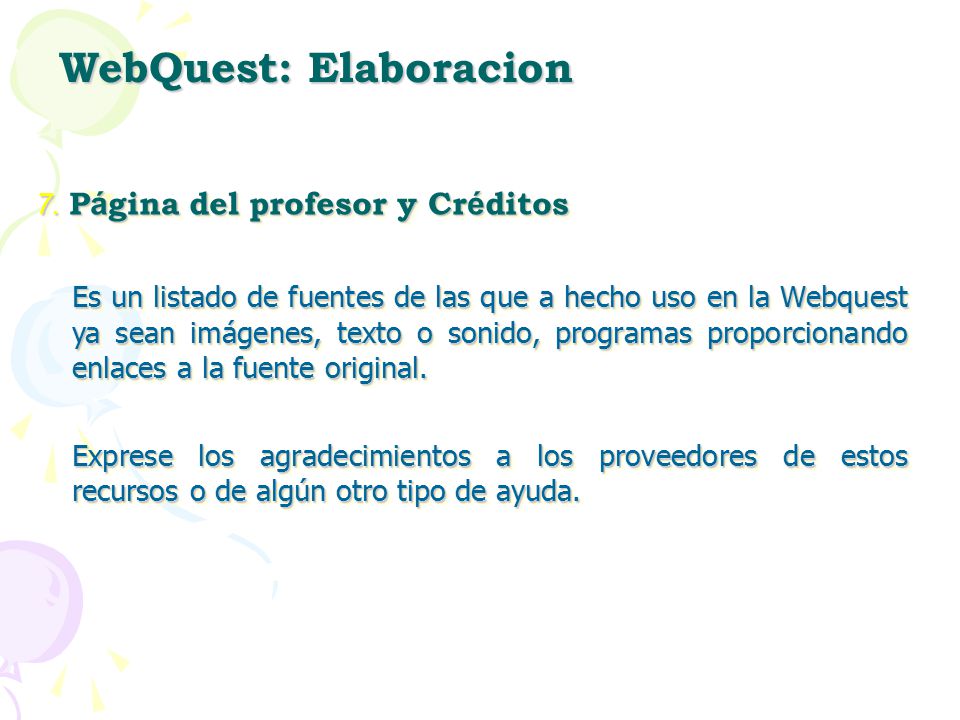 WebQuest: Elaboracion

7. Página del profesor y Créditos

Es un listado de fuentes de las que a hecho uso en la Webquest ya sean imágenes, texto o sonido, programas proporcionando enlaces a la fuente original.

Exprese los agradecimientos a los proveedores de estos recursos o de algún otro tipo de ayuda.